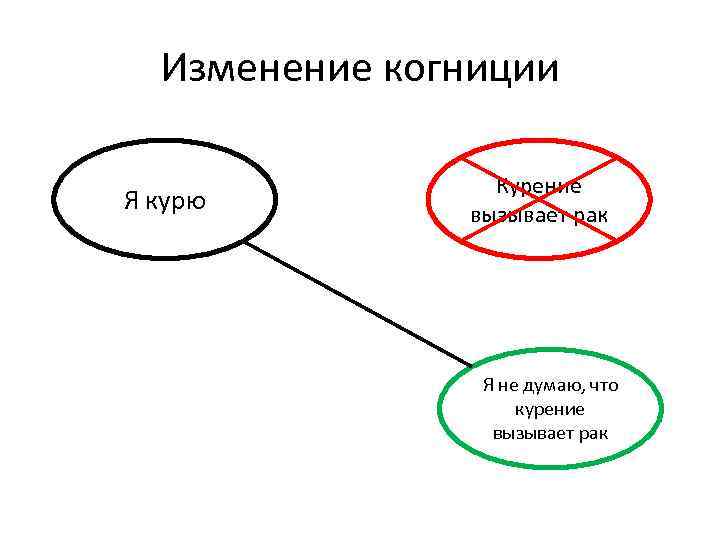 Изменение когниции

Я курю

Курение вызывает рак

Я не думаю, что курение вызывает рак